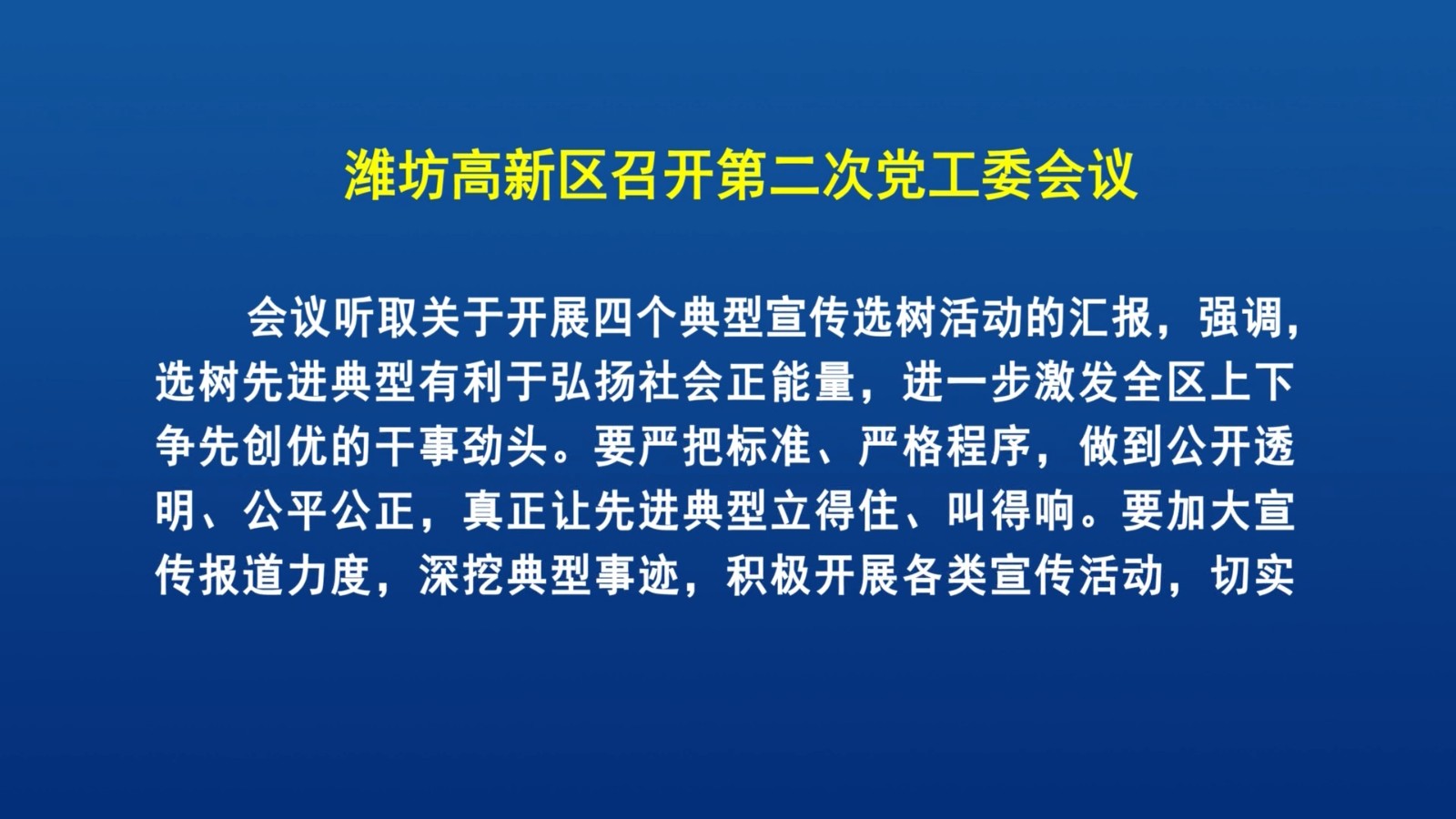 潍坊高新区召开第二次党工委会议

会议听取关于开展四个典型宣传选树活动的汇报，强调，选树先进典型有利于弘扬社会正能量，进一步激发全区上下争先创优的干事劲头。要严把标准、严格程序，做到公开透明、公平公正，真正让先进典型立得住、叫得响。要加大宣传报道力度，深挖典型事迹，积极开展各类宣传活动，切实